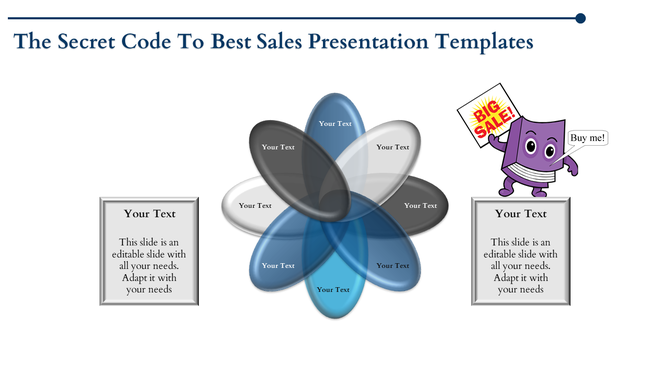 The Secret Code To Best Sales Presentation Templates

Your Text

Your Text

Your Text

Your Text

Your Text

Your Text

Your Text

Your Text

BIG SALE!

Buy me!

Your Text

This slide is an editable slide with all your needs. Adapt it with your needs

Your Text

This slide is an editable slide with all your needs. Adapt it with your needs